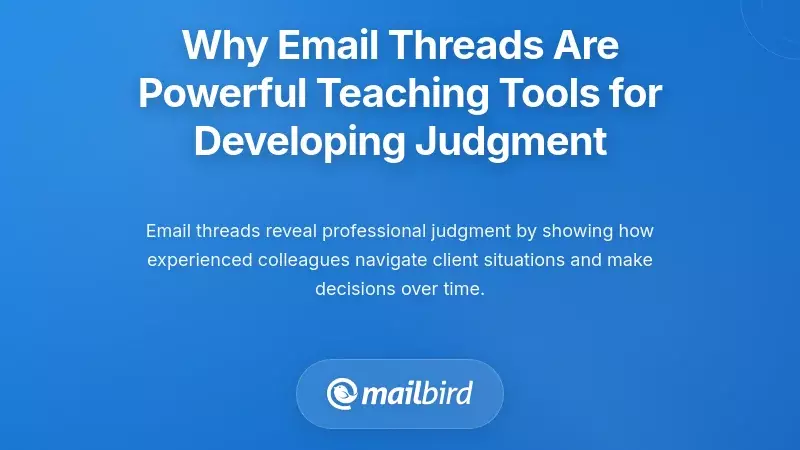 Why Email Threads Are Powerful Teaching Tools for Developing Judgment

Email threads reveal professional judgment by showing how experienced colleagues navigate client situations and make decisions over time.

mailbird